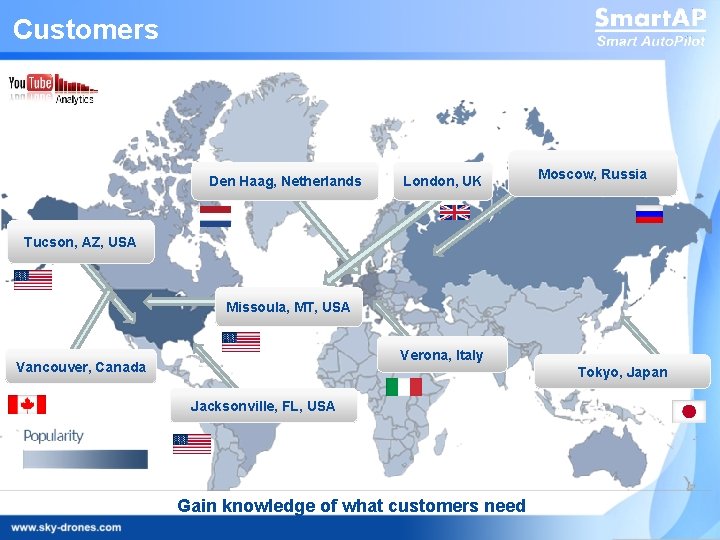 Customers

SmartAP
Smart AutoPilot

YouTube Analytics

Den Haag, Netherlands

London, UK

Moscow, Russia

Tucson, AZ, USA

Missoula, MT, USA

Vancouver, Canada

Verona, Italy

Tokyo, Japan

Jacksonville, FL, USA

Popularity

Gain knowledge of what customers need

www.sky-drones.com